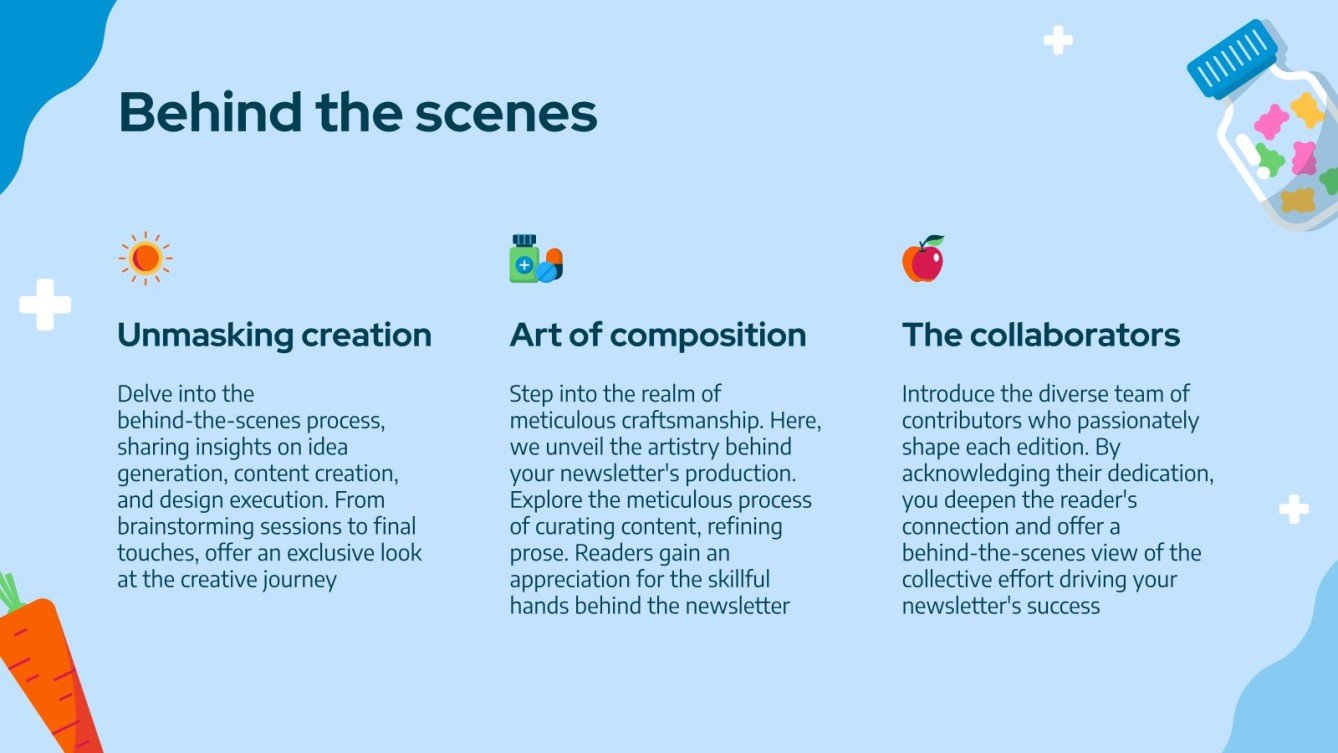 Behind the scenes

Unmasking creation

Delve into the behind-the-scenes process, sharing insights on idea generation, content creation, and design execution. From brainstorming sessions to final touches, offer an exclusive look at the creative journey

Art of composition

Step into the realm of meticulous craftsmanship. Here, we unveil the artistry behind your newsletter's production. Explore the meticulous process of curating content, refining prose. Readers gain an appreciation for the skillful hands behind the newsletter

The collaborators

Introduce the diverse team of contributors who passionately shape each edition. By acknowledging their dedication, you deepen the reader's connection and offer a behind-the-scenes view of the collective effort driving your newsletter's success